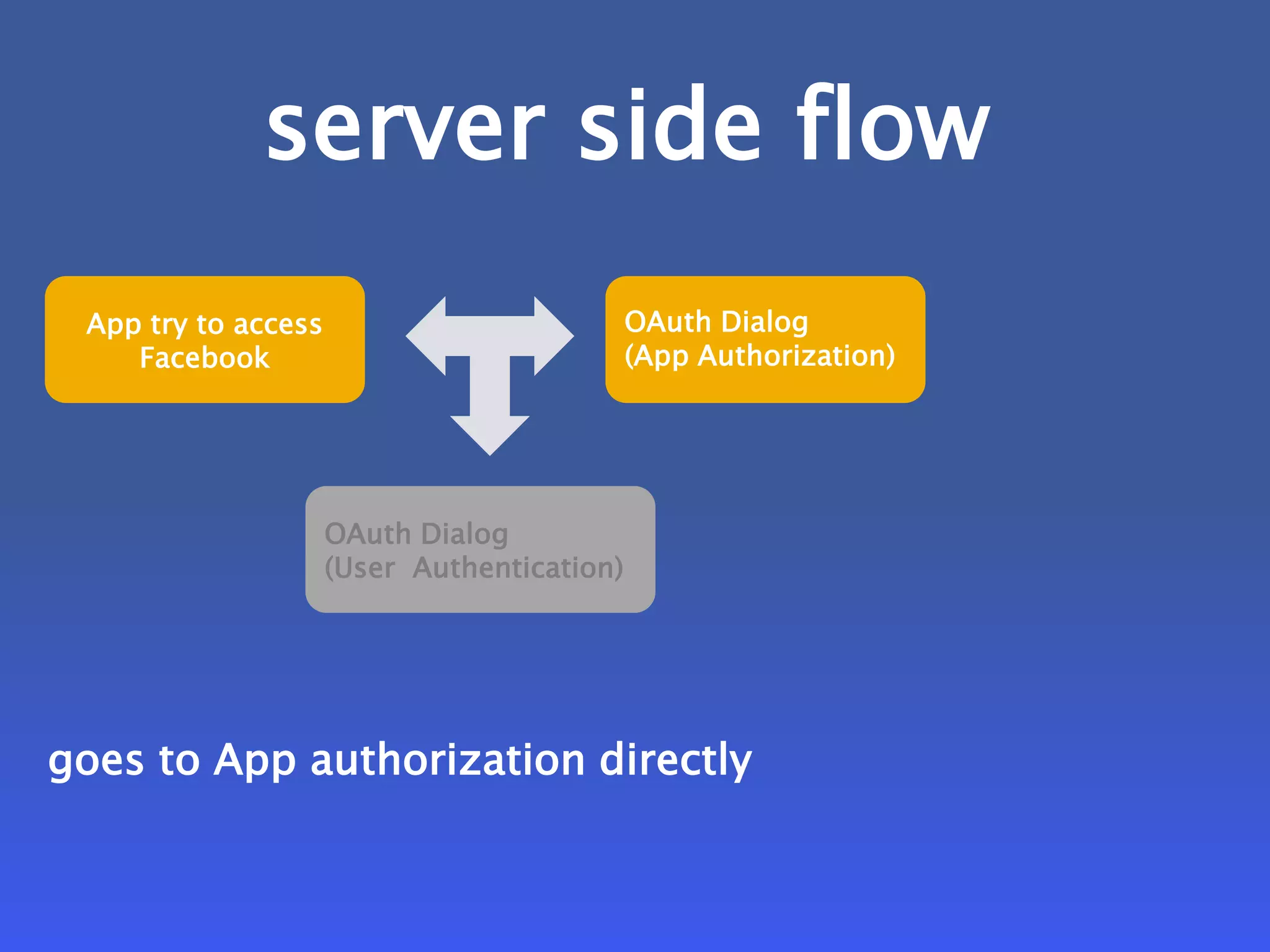 server side flow

App try to access Facebook

OAuth Dialog
(App Authorization)

OAuth Dialog
(User Authentication)

goes to App authorization directly